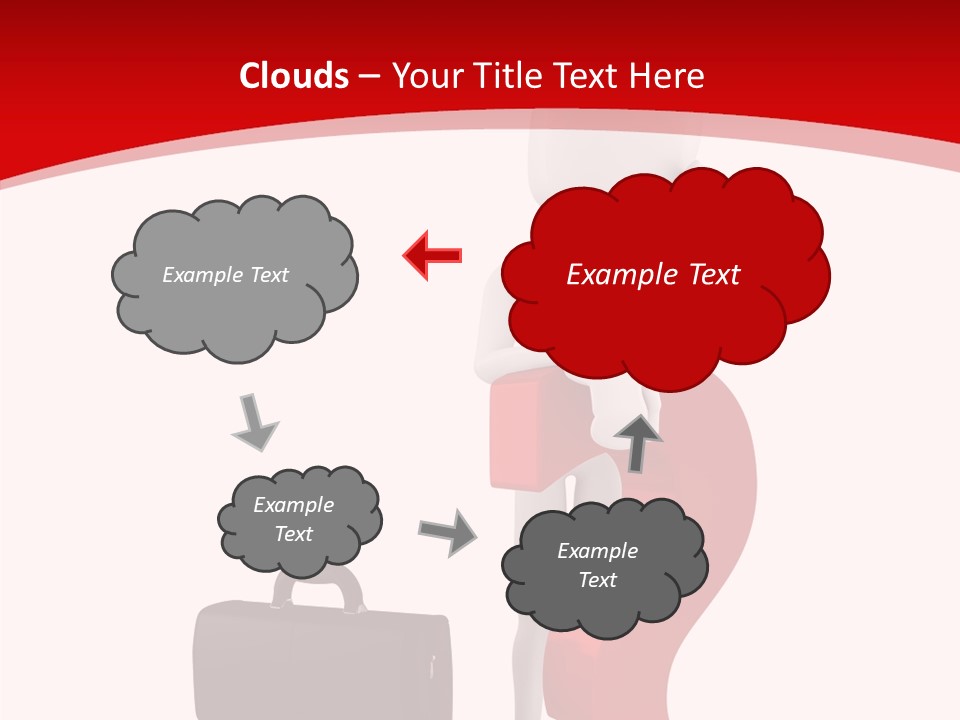 Clouds – Your Title Text Here

Example Text

Example Text

Example Text

Example Text